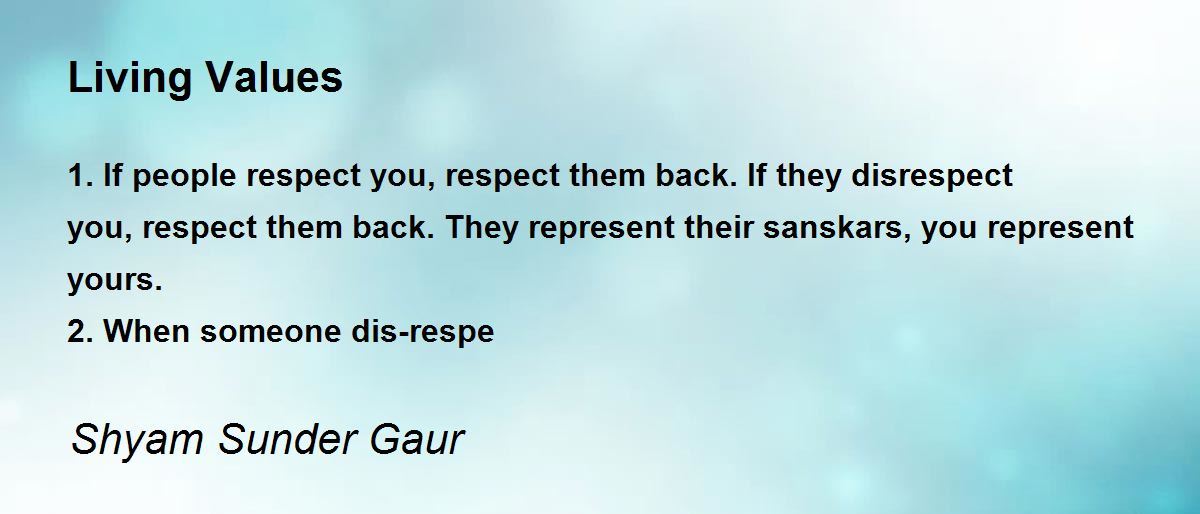 Living Values

1. If people respect you, respect them back. If they disrespect you, respect them back. They represent their sanskars, you represent yours.
2. When someone dis-respe

Shyam Sunder Gaur